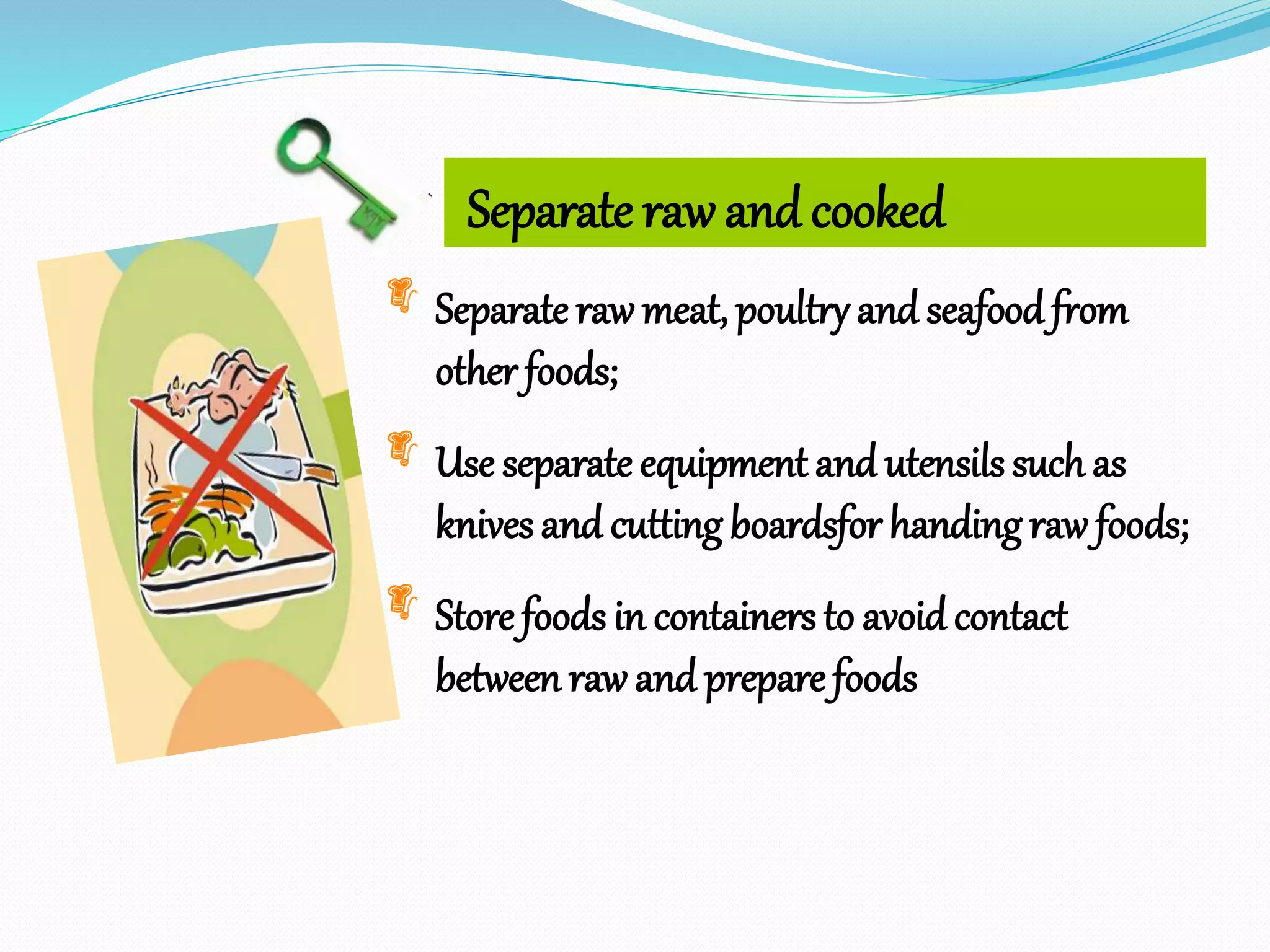 KEY

Separate raw and cooked

Separate raw meat, poultry and seafood from other foods;

Use separate equipment and utensils such as knives and cutting boardsfor handing raw foods;

Store foods in containers to avoid contact between raw and prepare foods